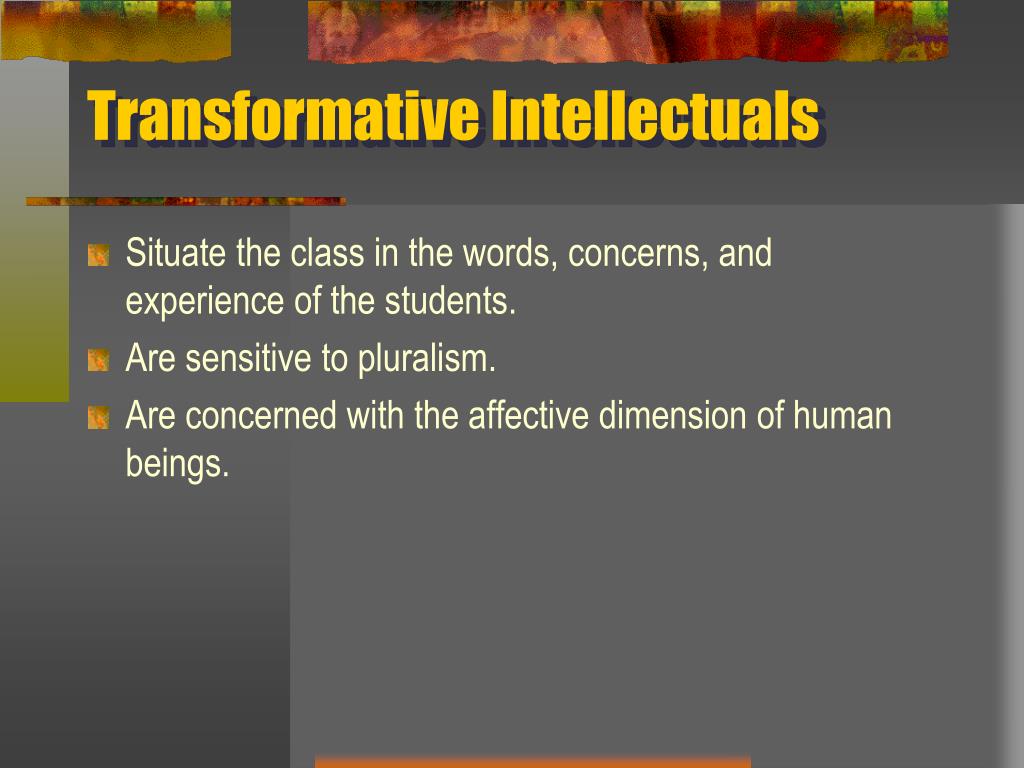 Transformative Intellectuals

Situate the class in the words, concerns, and experience of the students.

Are sensitive to pluralism.

Are concerned with the affective dimension of human beings.